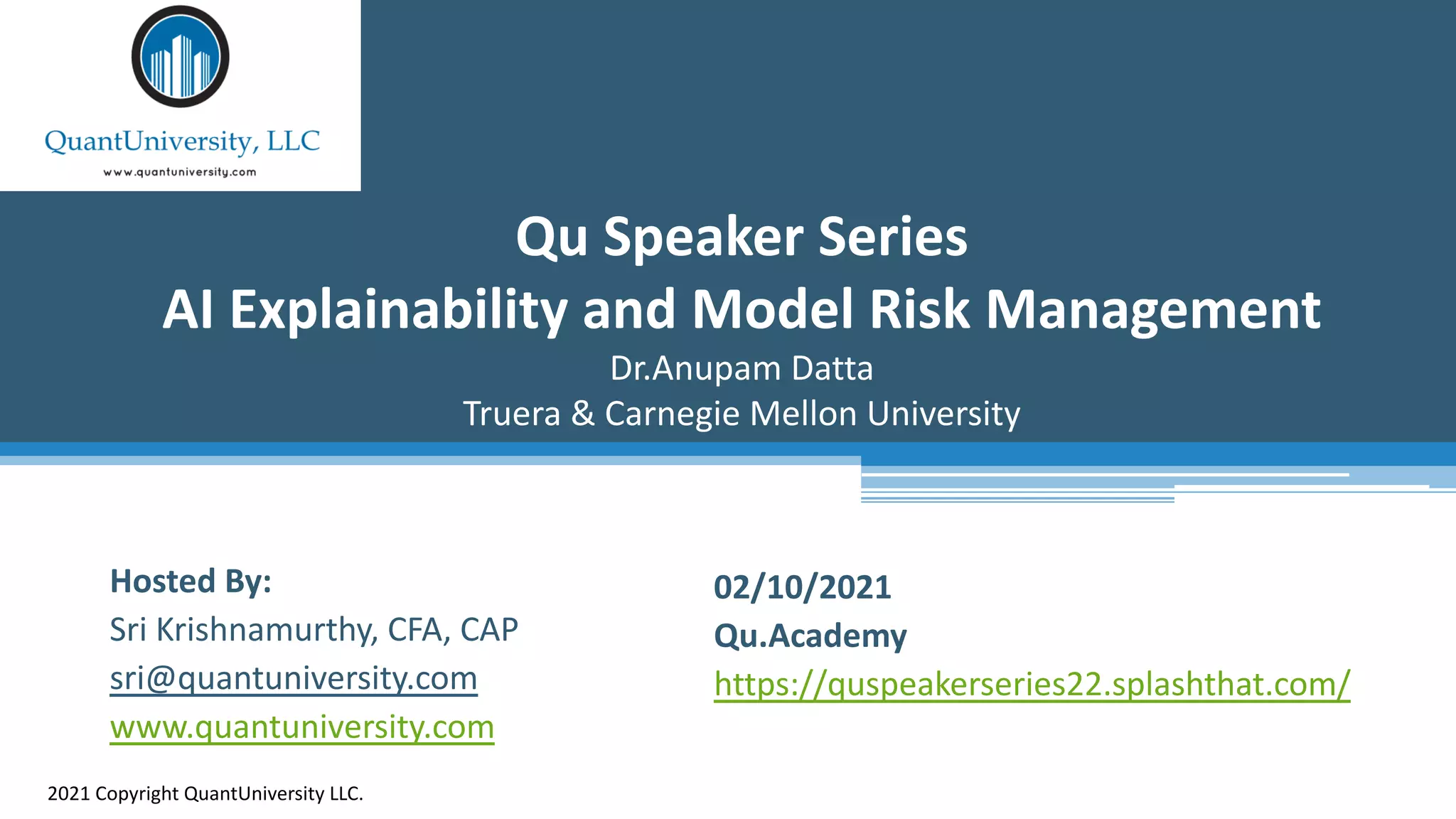 QuantUniversity, LLC
www.quantuniversity.com

Qu Speaker Series
AI Explainability and Model Risk Management
Dr.Anupam Datta
Truera & Carnegie Mellon University

Hosted By:
Sri Krishnamurthy, CFA, CAP
sri@quantuniversity.com
www.quantuniversity.com

02/10/2021
Qu.Academy
https://quspeakerseries22.splashthat.com/

2021 Copyright QuantUniversity LLC.